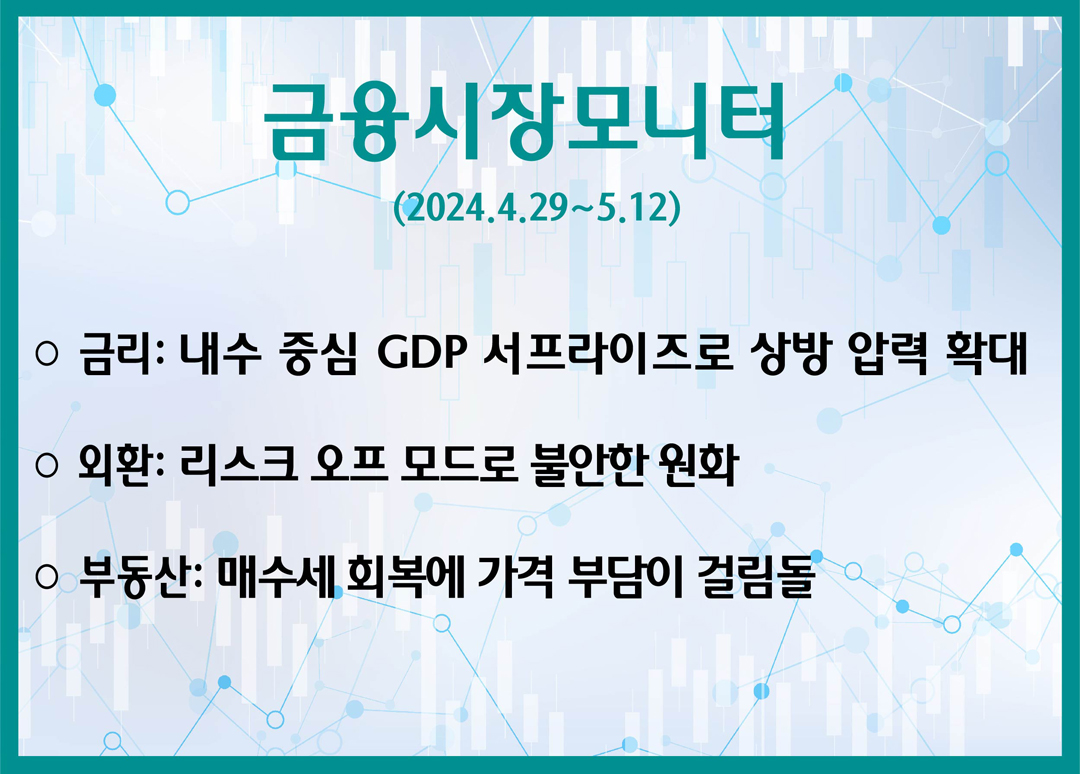 금융시장모니터

(2024.4.29~5.12)

○ 금리: 내수 중심 GDP 서프라이즈로 상방 압력 확대

○ 외환: 리스크 오프 모드로 불안한 원화

○ 부동산: 매수세 회복에 가격 부담이 걸림돌